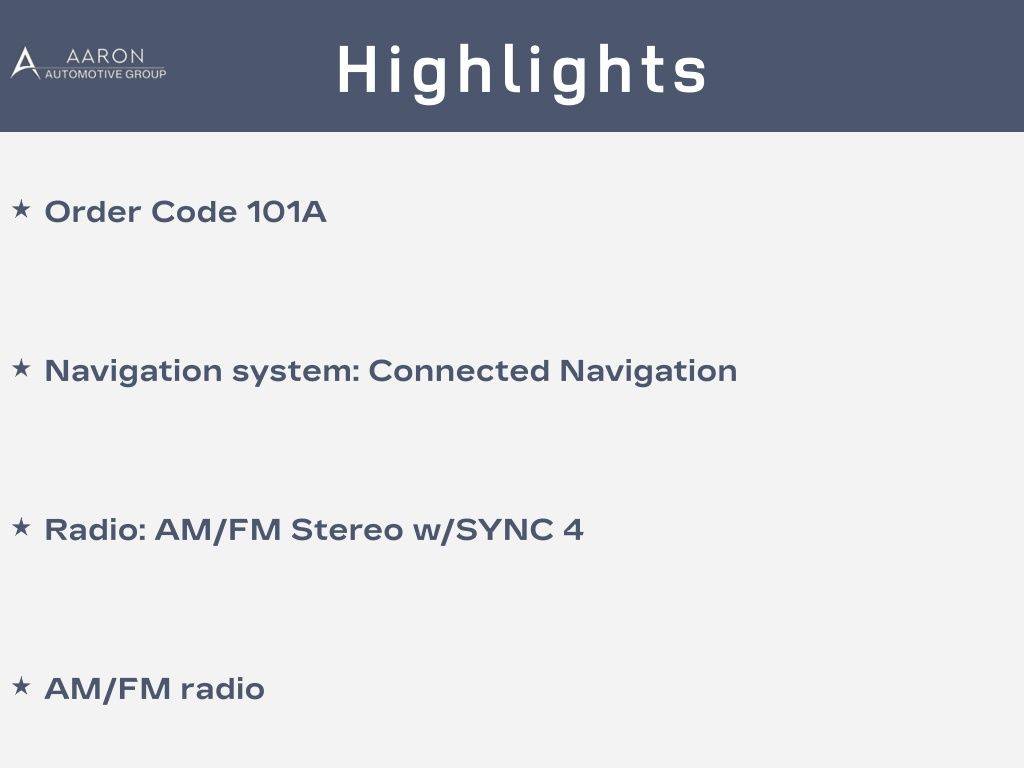 AARON
AUTOMOTIVE GROUP

Highlights

★ Order Code 101A

★ Navigation system: Connected Navigation

★ Radio: AM/FM Stereo w/SYNC 4

★ AM/FM radio